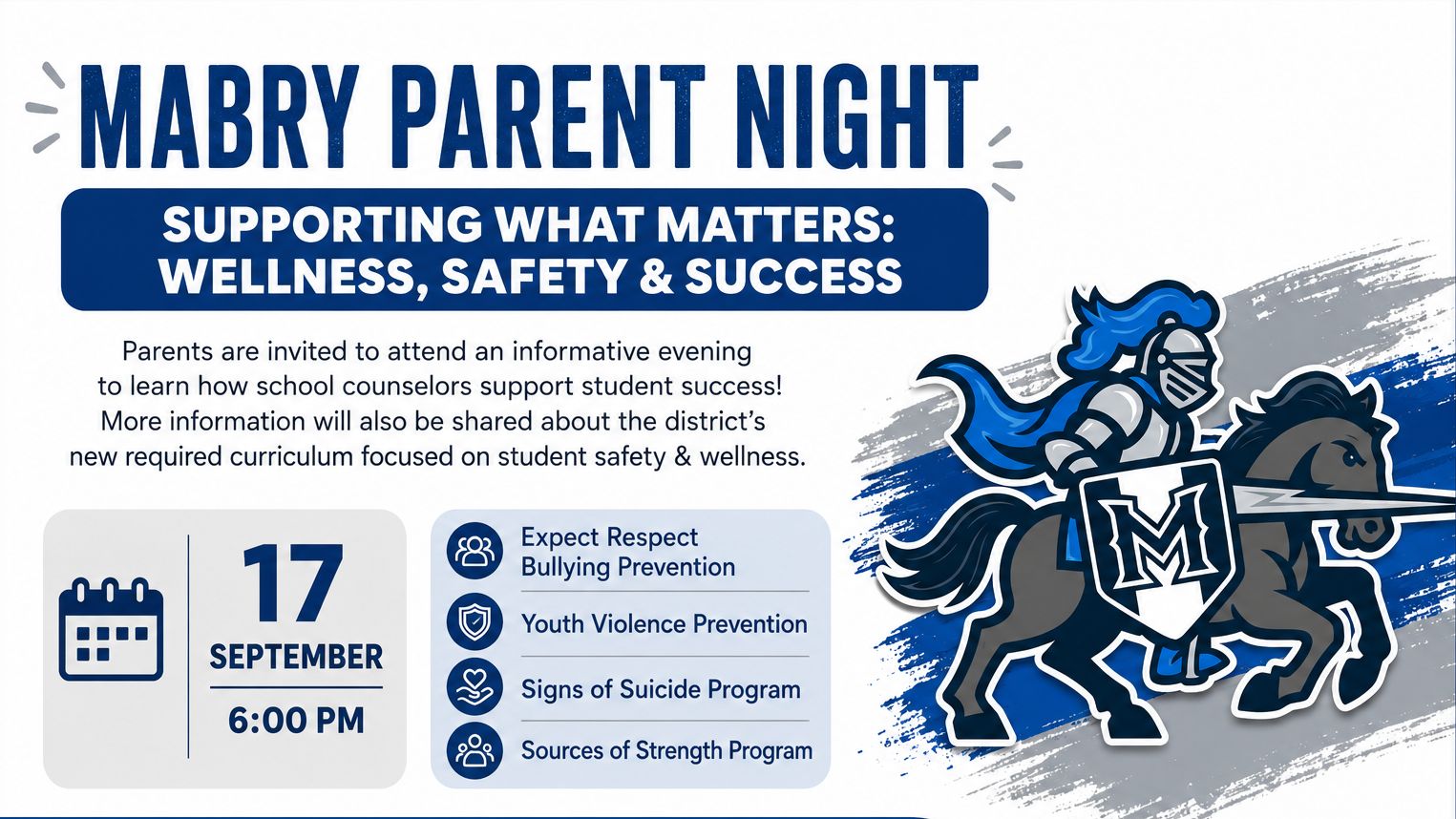 MABRY PARENT NIGHT

SUPPORTING WHAT MATTERS: WELLNESS, SAFETY & SUCCESS

Parents are invited to attend an informative evening to learn how school counselors support student success! More information will also be shared about the district's new required curriculum focused on student safety & wellness.

17
SEPTEMBER
6:00 PM

Expect Respect Bullying Prevention

Youth Violence Prevention

Signs of Suicide Program

Sources of Strength Program

M